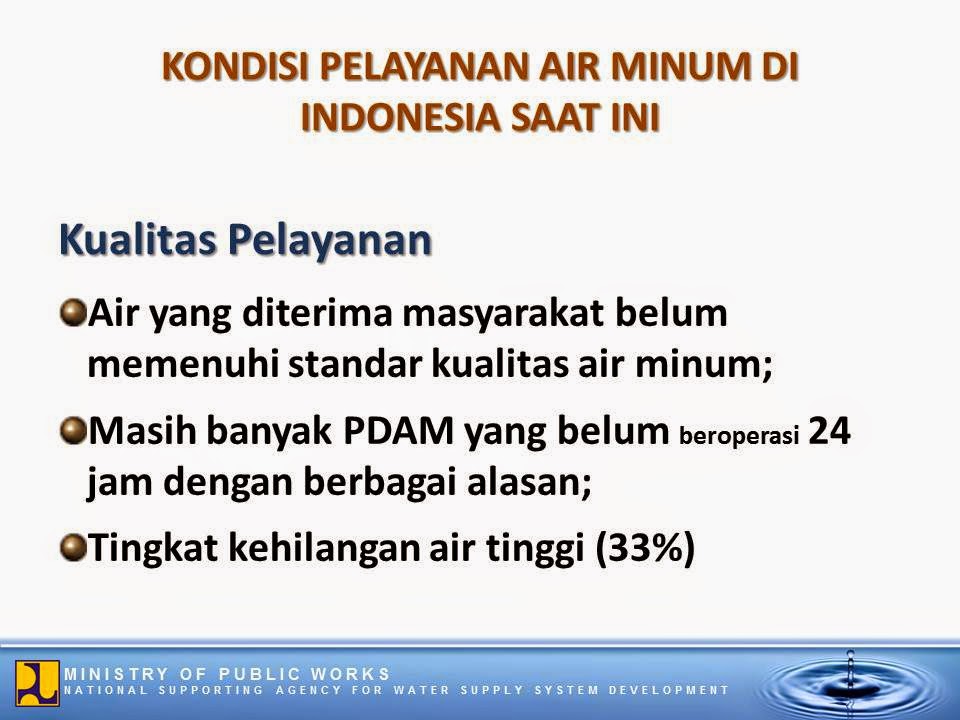 KONDISI PELAYANAN AIR MINUM DI INDONESIA SAAT INI

Kualitas Pelayanan

Air yang diterima masyarakat belum memenuhi standar kualitas air minum;

Masih banyak PDAM yang belum beroperasi 24 jam dengan berbagai alasan;

Tingkat kehilangan air tinggi (33%)

MINISTRY OF PUBLIC WORKS
NATIONAL SUPPORTING AGENCY FOR WATER SUPPLY SYSTEM DEVELOPMENT